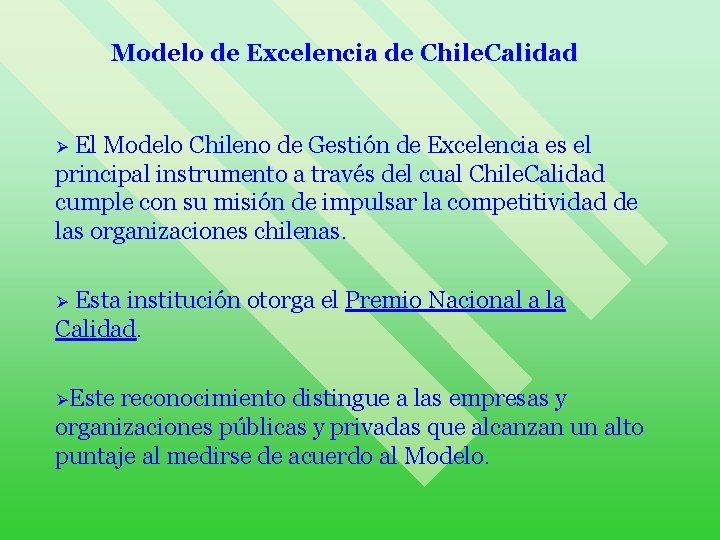 Modelo de Excelencia de ChileCalidad

➢ El Modelo Chileno de Gestión de Excelencia es el principal instrumento a través del cual ChileCalidad cumple con su misión de impulsar la competitividad de las organizaciones chilenas.

➢ Esta institución otorga el Premio Nacional a la Calidad.

➢Este reconocimiento distingue a las empresas y organizaciones públicas y privadas que alcanzan un alto puntaje al medirse de acuerdo al Modelo.